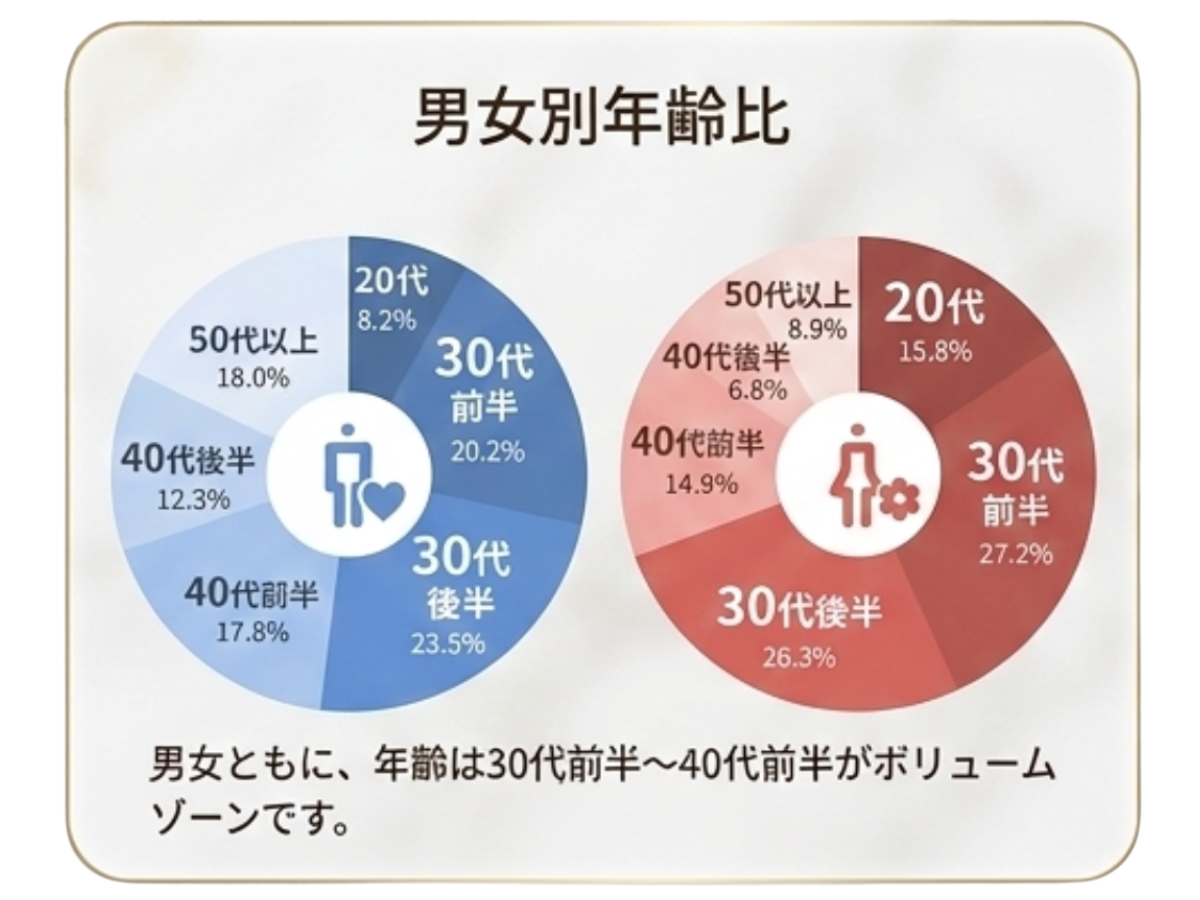 男女別年齢比

20代
8.2%
30代
前半
20.2%
30代
後半
23.5%
40代前半
17.8%
40代後半
12.3%
50代以上
18.0%

20代
15.8%
30代
前半
27.2%
30代後半
26.3%
40代前半
14.9%
40代後半
6.8%
50代以上
8.9%

男女ともに、年齢は30代前半～40代前半がボリュームゾーンです。